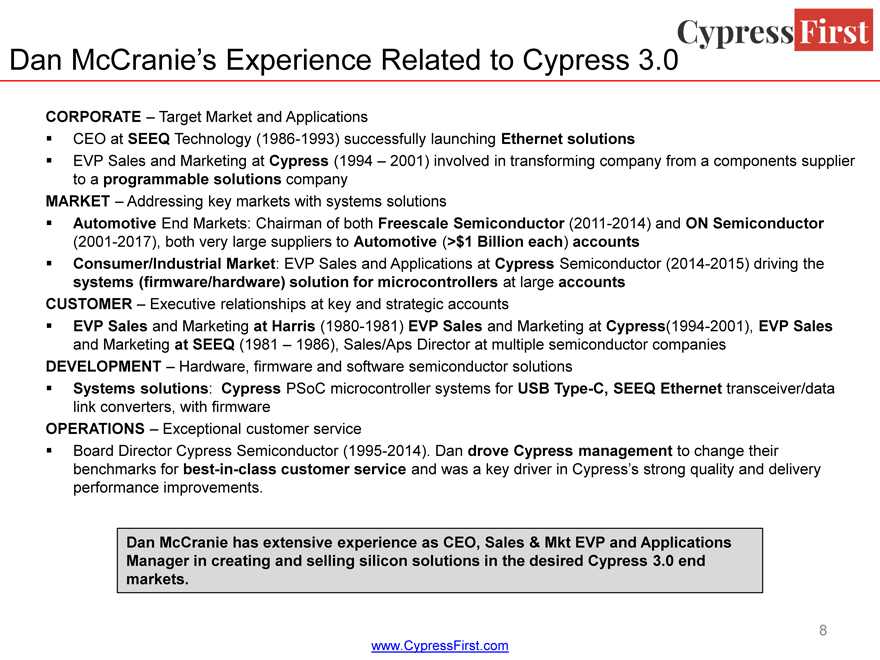 Cypress First

Dan McCranie's Experience Related to Cypress 3.0

CORPORATE – Target Market and Applications
▪ CEO at SEEQ Technology (1986-1993) successfully launching Ethernet solutions
▪ EVP Sales and Marketing at Cypress (1994 – 2001) involved in transforming company from a components supplier to a programmable solutions company
MARKET – Addressing key markets with systems solutions
▪ Automotive End Markets: Chairman of both Freescale Semiconductor (2011-2014) and ON Semiconductor (2001-2017), both very large suppliers to Automotive (>$1 Billion each) accounts
▪ Consumer/Industrial Market: EVP Sales and Applications at Cypress Semiconductor (2014-2015) driving the systems (firmware/hardware) solution for microcontrollers at large accounts
CUSTOMER – Executive relationships at key and strategic accounts
▪ EVP Sales and Marketing at Harris (1980-1981) EVP Sales and Marketing at Cypress(1994-2001), EVP Sales and Marketing at SEEQ (1981 – 1986), Sales/Aps Director at multiple semiconductor companies
DEVELOPMENT – Hardware, firmware and software semiconductor solutions
▪ Systems solutions: Cypress PSoC microcontroller systems for USB Type-C, SEEQ Ethernet transceiver/data link converters, with firmware
OPERATIONS – Exceptional customer service
▪ Board Director Cypress Semiconductor (1995-2014). Dan drove Cypress management to change their benchmarks for best-in-class customer service and was a key driver in Cypress's strong quality and delivery performance improvements.

Dan McCranie has extensive experience as CEO, Sales & Mkt EVP and Applications Manager in creating and selling silicon solutions in the desired Cypress 3.0 end markets.

8

www.CypressFirst.com